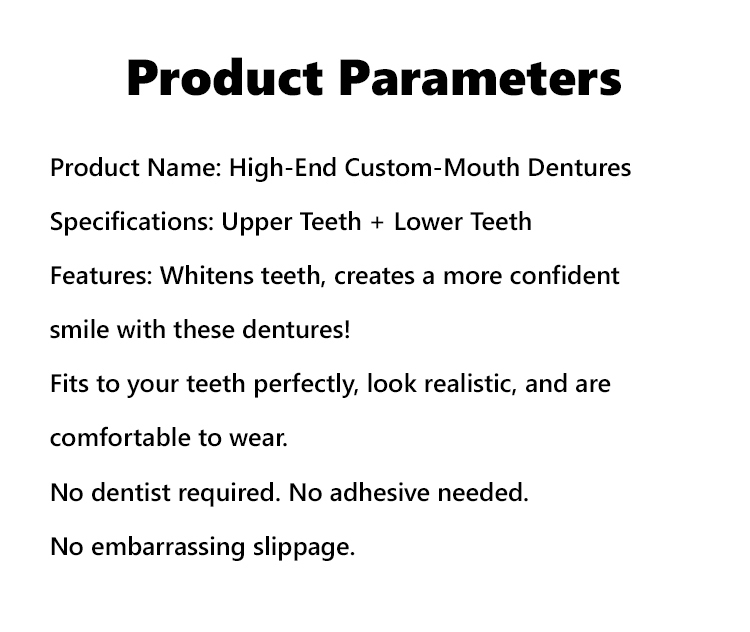 Product Parameters

Product Name: High-End Custom-Mouth Dentures

Specifications: Upper Teeth + Lower Teeth

Features: Whitens teeth, creates a more confident smile with these dentures!

Fits to your teeth perfectly, look realistic, and are comfortable to wear.

No dentist required. No adhesive needed.

No embarrassing slippage.